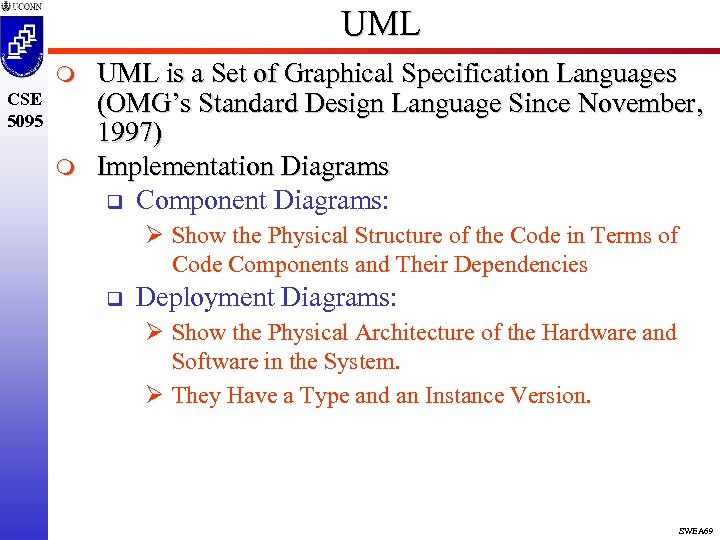 UCONN

CSE 5095

UML

UML is a Set of Graphical Specification Languages (OMG's Standard Design Language Since November, 1997)

Implementation Diagrams

Component Diagrams:

Show the Physical Structure of the Code in Terms of Code Components and Their Dependencies

Deployment Diagrams:

Show the Physical Architecture of the Hardware and Software in the System.

They Have a Type and an Instance Version.

SWEA69